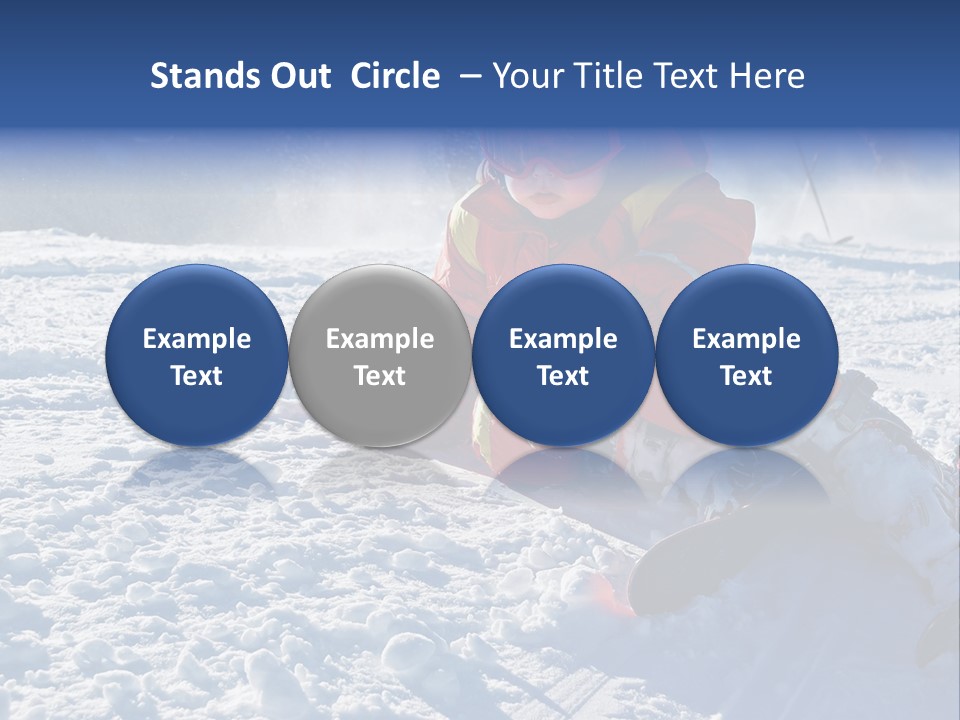 Stands Out Circle – Your Title Text Here

Example Text

Example Text

Example Text

Example Text